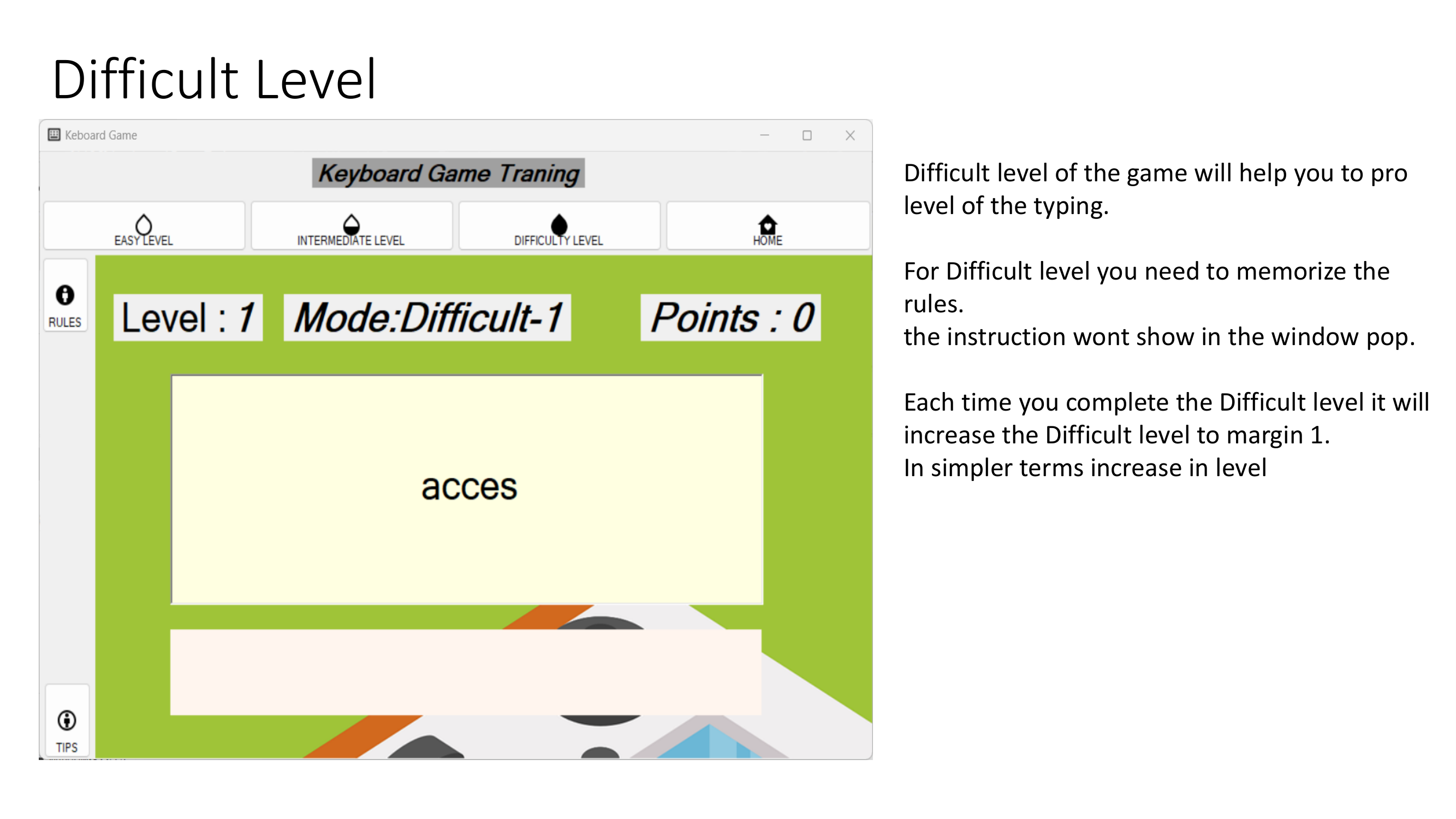 Difficult Level

Keboard Game

Keyboard Game Traning

EASY LEVEL

INTERMEDIATE LEVEL

DIFFICULTY LEVEL

HOME

RULES

Level : 1

Mode:Difficult-1

Points : 0

acces

TIPS

Difficult level of the game will help you to pro level of the typing.

For Difficult level you need to memorize the rules.
the instruction wont show in the window pop.

Each time you complete the Difficult level it will increase the Difficult level to margin 1.
In simpler terms increase in level